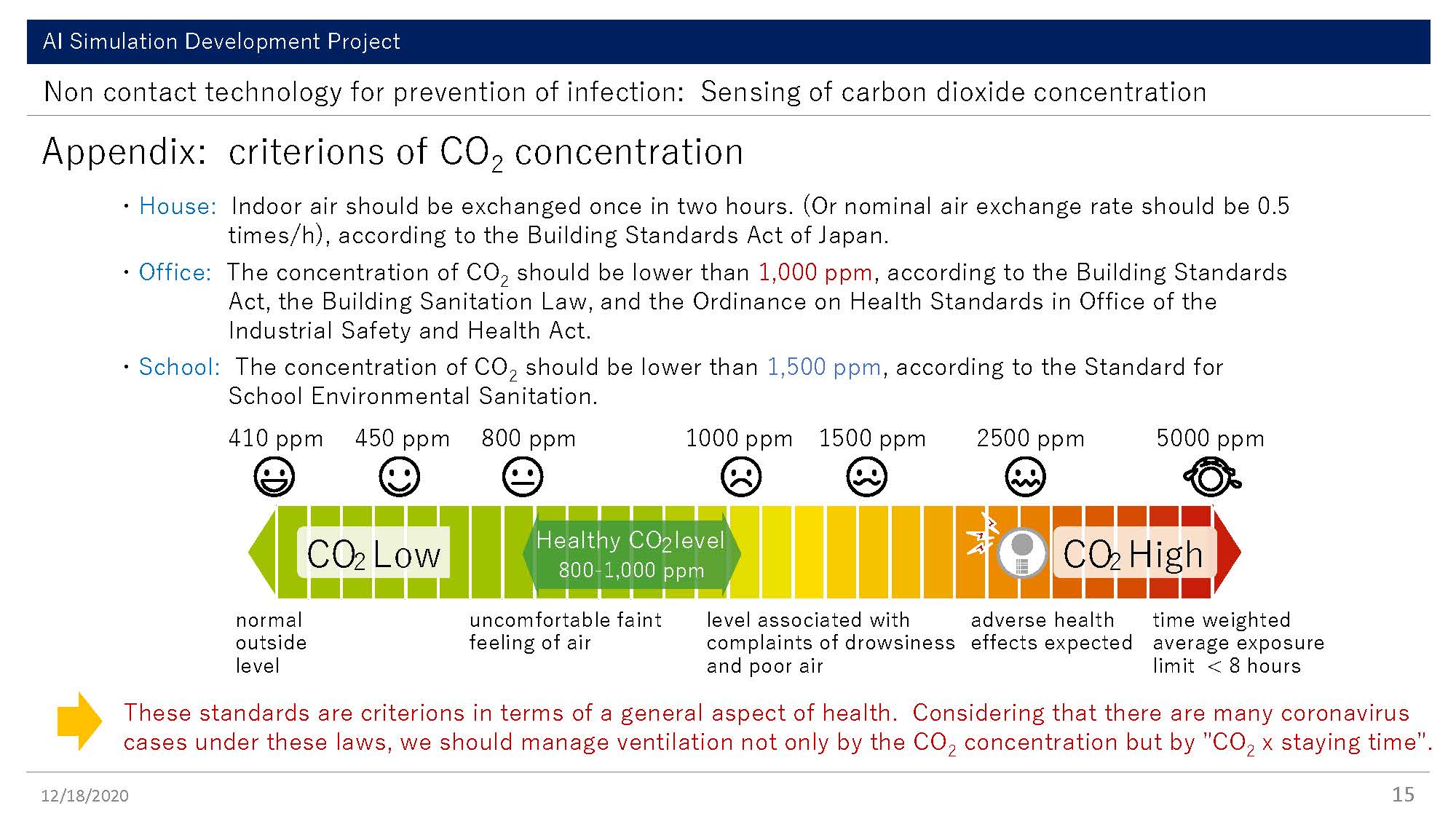 AI Simulation Development Project

Non contact technology for prevention of infection: Sensing of carbon dioxide concentration

Appendix: criterions of $CO_2$ concentration

・House: Indoor air should be exchanged once in two hours. (Or nominal air exchange rate should be 0.5 times/h), according to the Building Standards Act of Japan.

・Office: The concentration of $CO_2$ should be lower than 1,000 ppm, according to the Building Standards Act, the Building Sanitation Law, and the Ordinance on Health Standards in Office of the Industrial Safety and Health Act.

・School: The concentration of $CO_2$ should be lower than 1,500 ppm, according to the Standard for School Environmental Sanitation.

410 ppm 450 ppm 800 ppm 1000 ppm 1500 ppm 2500 ppm 5000 ppm

$CO_2$ Low

Healthy $CO_2$ level
800-1,000 ppm

$CO_2$ High

normal outside level

uncomfortable faint feeling of air

level associated with complaints of drowsiness and poor air

adverse health effects expected

time weighted average exposure limit < 8 hours

These standards are criterions in terms of a general aspect of health. Considering that there are many coronavirus cases under these laws, we should manage ventilation not only by the $CO_2$ concentration but by "$CO_2$ x staying time".

12/18/2020

15